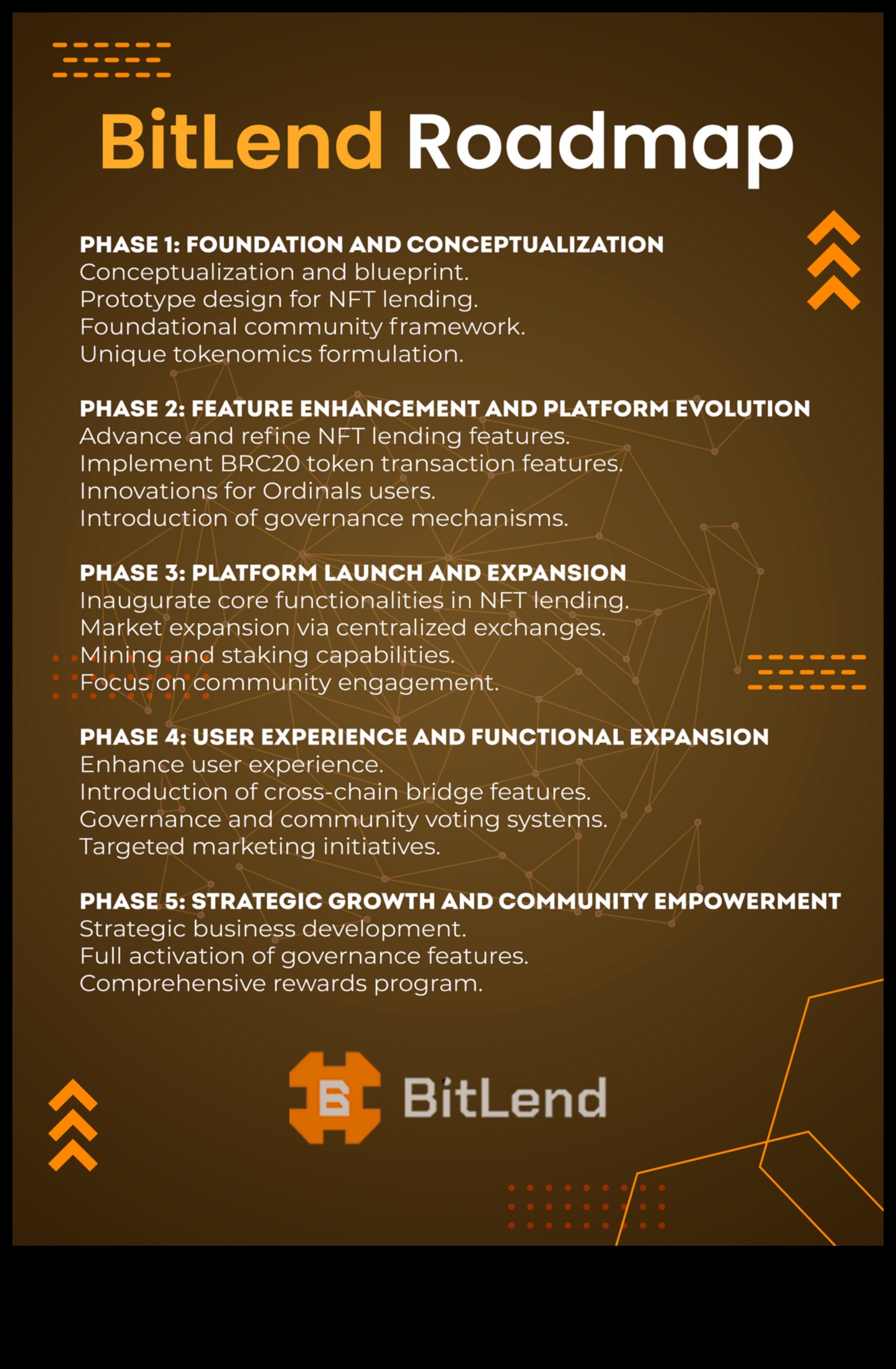 BitLend Roadmap

PHASE 1: FOUNDATION AND CONCEPTUALIZATION
Conceptualization and blueprint.
Prototype design for NFT lending.
Foundational community framework.
Unique tokenomics formulation.

PHASE 2: FEATURE ENHANCEMENT AND PLATFORM EVOLUTION
Advance and refine NFT lending features.
Implement BRC20 token transaction features.
Innovations for Ordinals users.
Introduction of governance mechanisms.

PHASE 3: PLATFORM LAUNCH AND EXPANSION
Inaugurate core functionalities in NFT lending.
Market expansion via centralized exchanges.
Mining and staking capabilities.
Focus on community engagement.

PHASE 4: USER EXPERIENCE AND FUNCTIONAL EXPANSION
Enhance user experience.
Introduction of cross-chain bridge features.
Governance and community voting systems.
Targeted marketing initiatives.

PHASE 5: STRATEGIC GROWTH AND COMMUNITY EMPOWERMENT
Strategic business development.
Full activation of governance features.
Comprehensive rewards program.

BitLend